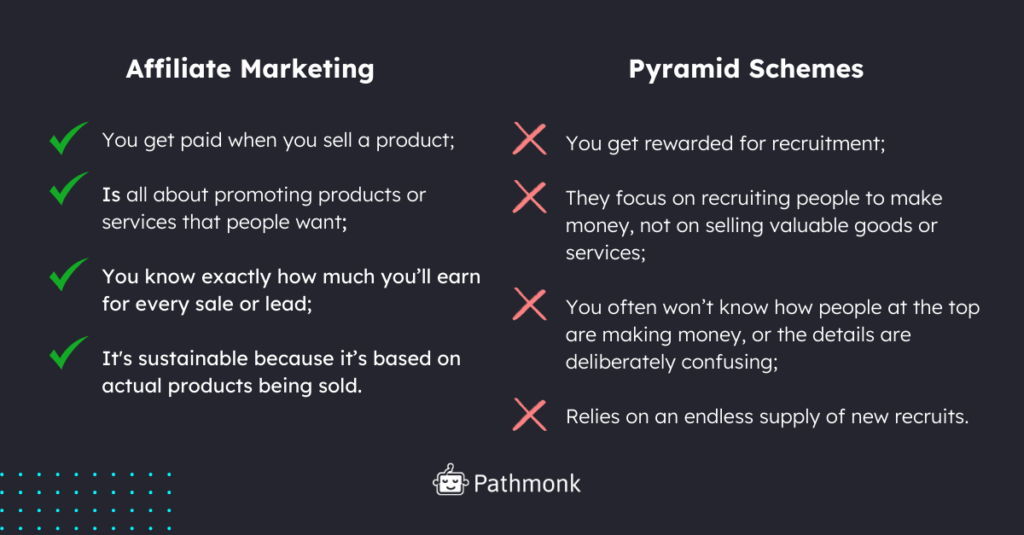 Affiliate Marketing

You get paid when you sell a product;

Is all about promoting products or services that people want;

You know exactly how much you'll earn for every sale or lead;

It's sustainable because it's based on actual products being sold.

Pyramid Schemes

You get rewarded for recruitment;

They focus on recruiting people to make money, not on selling valuable goods or services;

You often won't know how people at the top are making money, or the details are deliberately confusing;

Relies on an endless supply of new recruits.

Pathmonk